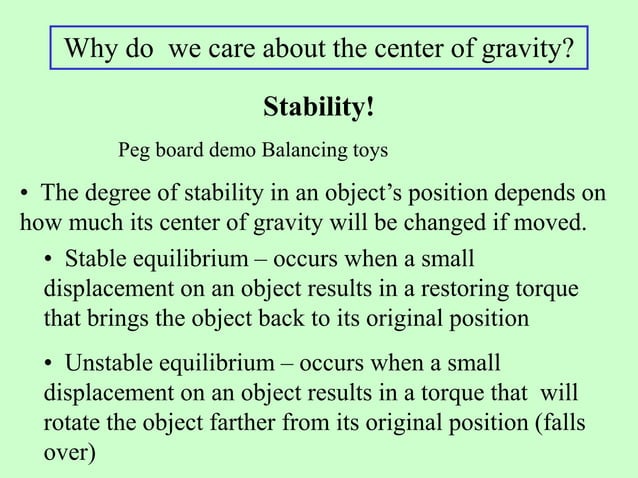 Why do we care about the center of gravity?

Stability!

Peg board demo Balancing toys

• The degree of stability in an object's position depends on how much its center of gravity will be changed if moved.

• Stable equilibrium – occurs when a small displacement on an object results in a restoring torque that brings the object back to its original position

• Unstable equilibrium – occurs when a small displacement on an object results in a torque that will rotate the object farther from its original position (falls over)